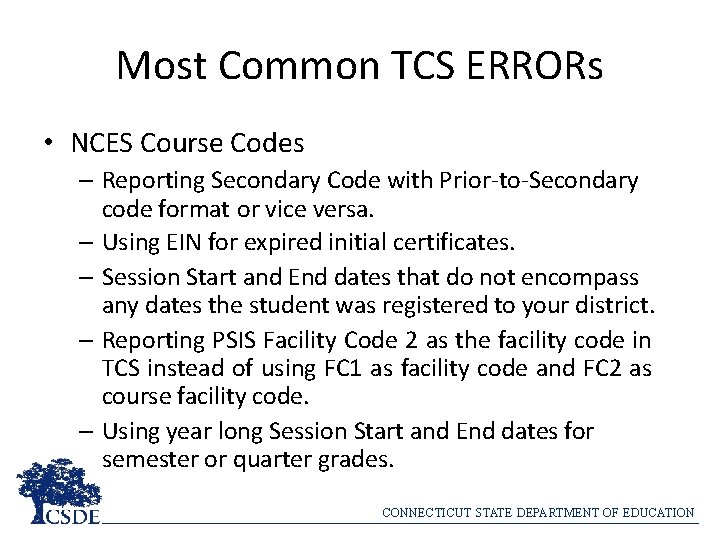 Most Common TCS ERRORs

• NCES Course Codes
– Reporting Secondary Code with Prior-to-Secondary code format or vice versa.
– Using EIN for expired initial certificates.
– Session Start and End dates that do not encompass any dates the student was registered to your district.
– Reporting PSIS Facility Code 2 as the facility code in TCS instead of using FC1 as facility code and FC2 as course facility code.
– Using year long Session Start and End dates for semester or quarter grades.

CSDE
CONNECTICUT STATE DEPARTMENT OF EDUCATION